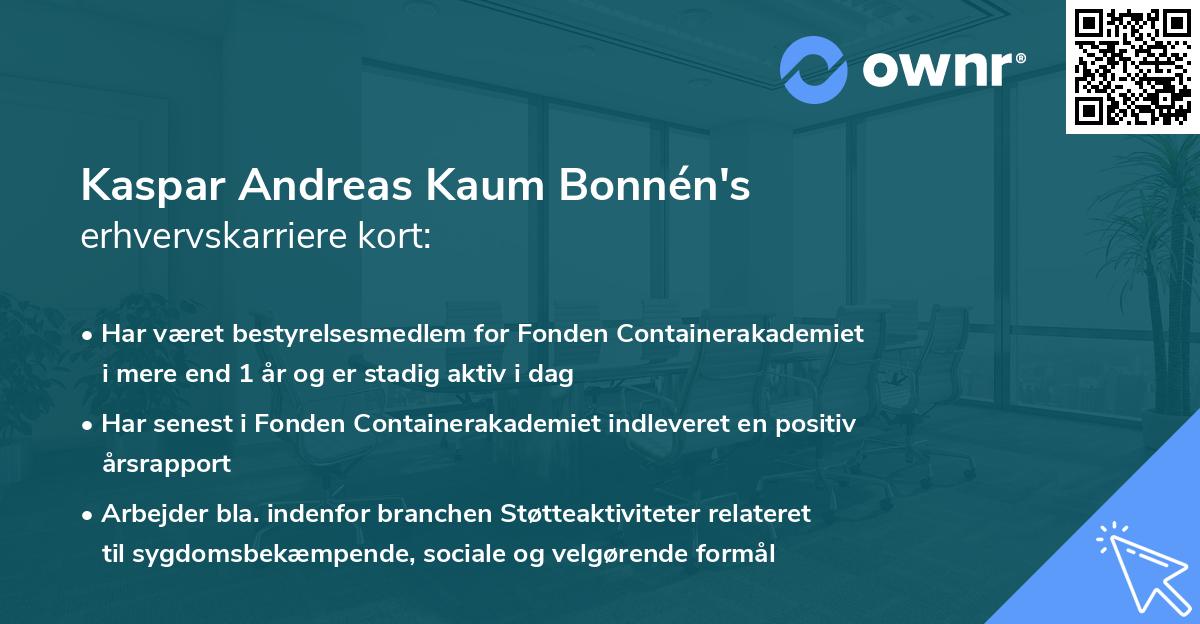 ownr®

Kaspar Andreas Kaum Bonnén's
erhvervskarriere kort:

• Har været bestyrelsesmedlem for Fonden Containerakademiet i mere end 1 år og er stadig aktiv i dag

• Har senest i Fonden Containerakademiet indleveret en positiv årsrapport

• Arbejder bla. indenfor branchen Støtteaktiviteter relateret til sygdomsbekæmpende, sociale og velgørende formål